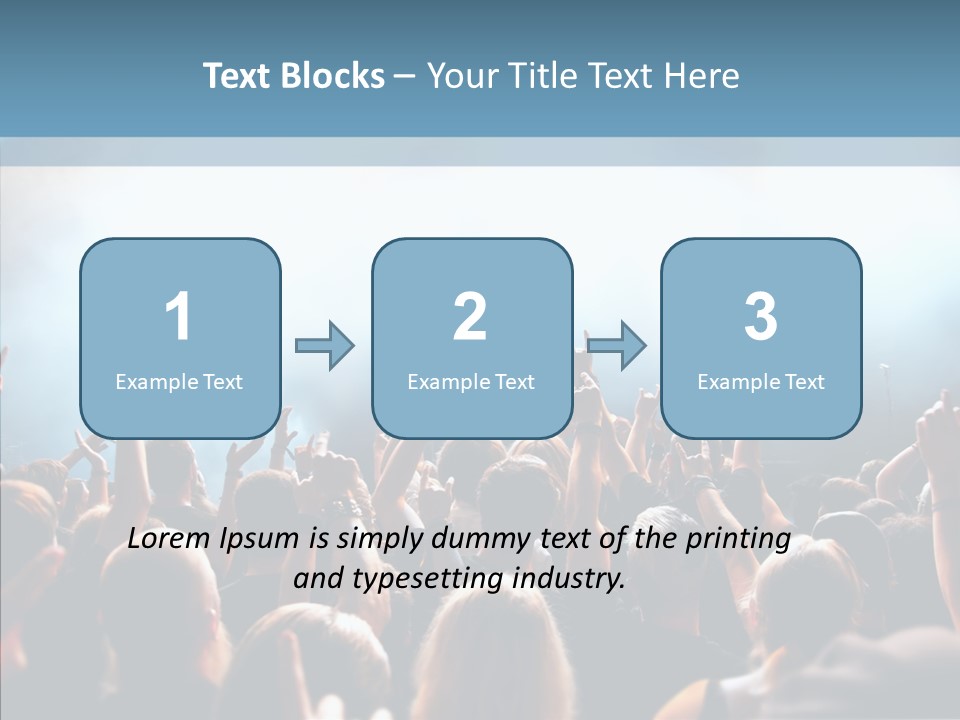 Text Blocks – Your Title Text Here

1
Example Text

2
Example Text

3
Example Text

Lorem Ipsum is simply dummy text of the printing and typesetting industry.